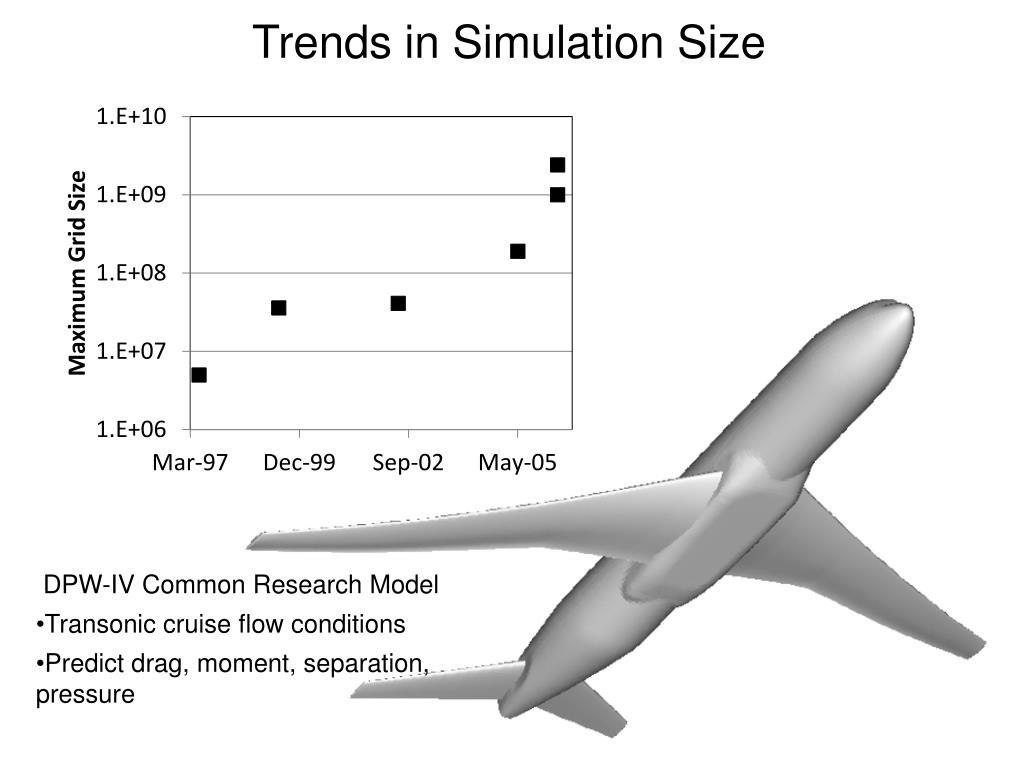 Trends in Simulation Size

Maximum Grid Size

1.E+10
1.E+09
1.E+08
1.E+07
1.E+06

Mar-97
Dec-99
Sep-02
May-05

DPW-IV Common Research Model

•Transonic cruise flow conditions

•Predict drag, moment, separation, pressure